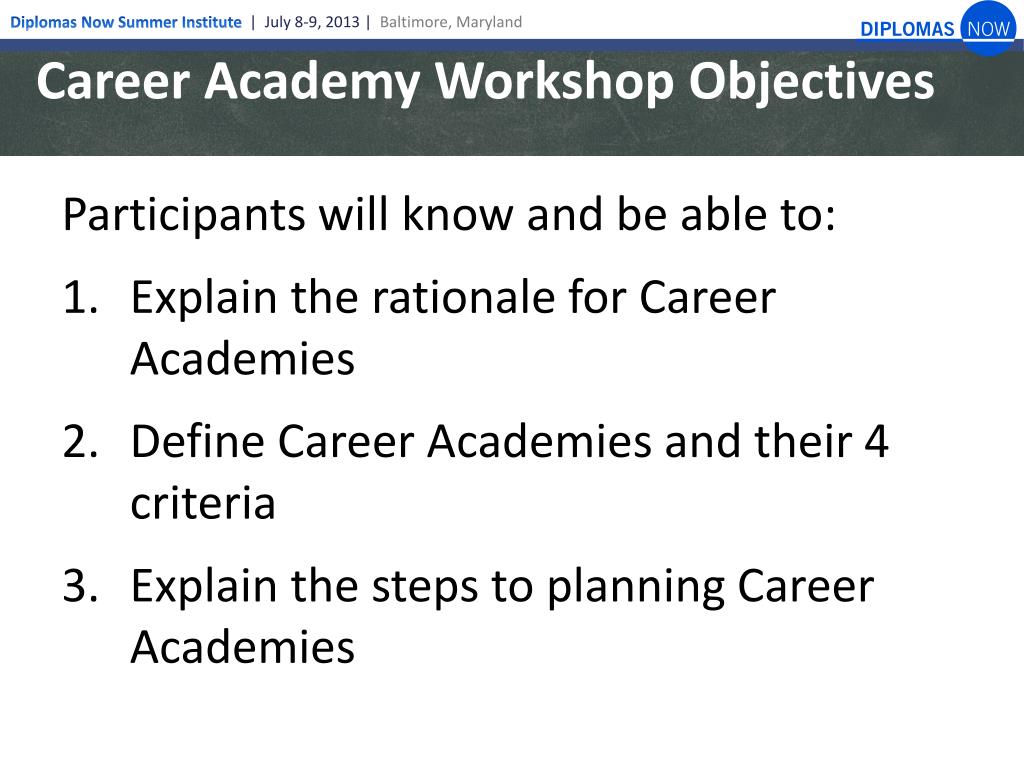 Diplomas Now Summer Institute | July 8-9, 2013 | Baltimore, Maryland

DIPLOMAS NOW

Career Academy Workshop Objectives

Participants will know and be able to:

1. Explain the rationale for Career Academies
2. Define Career Academies and their 4 criteria
3. Explain the steps to planning Career Academies